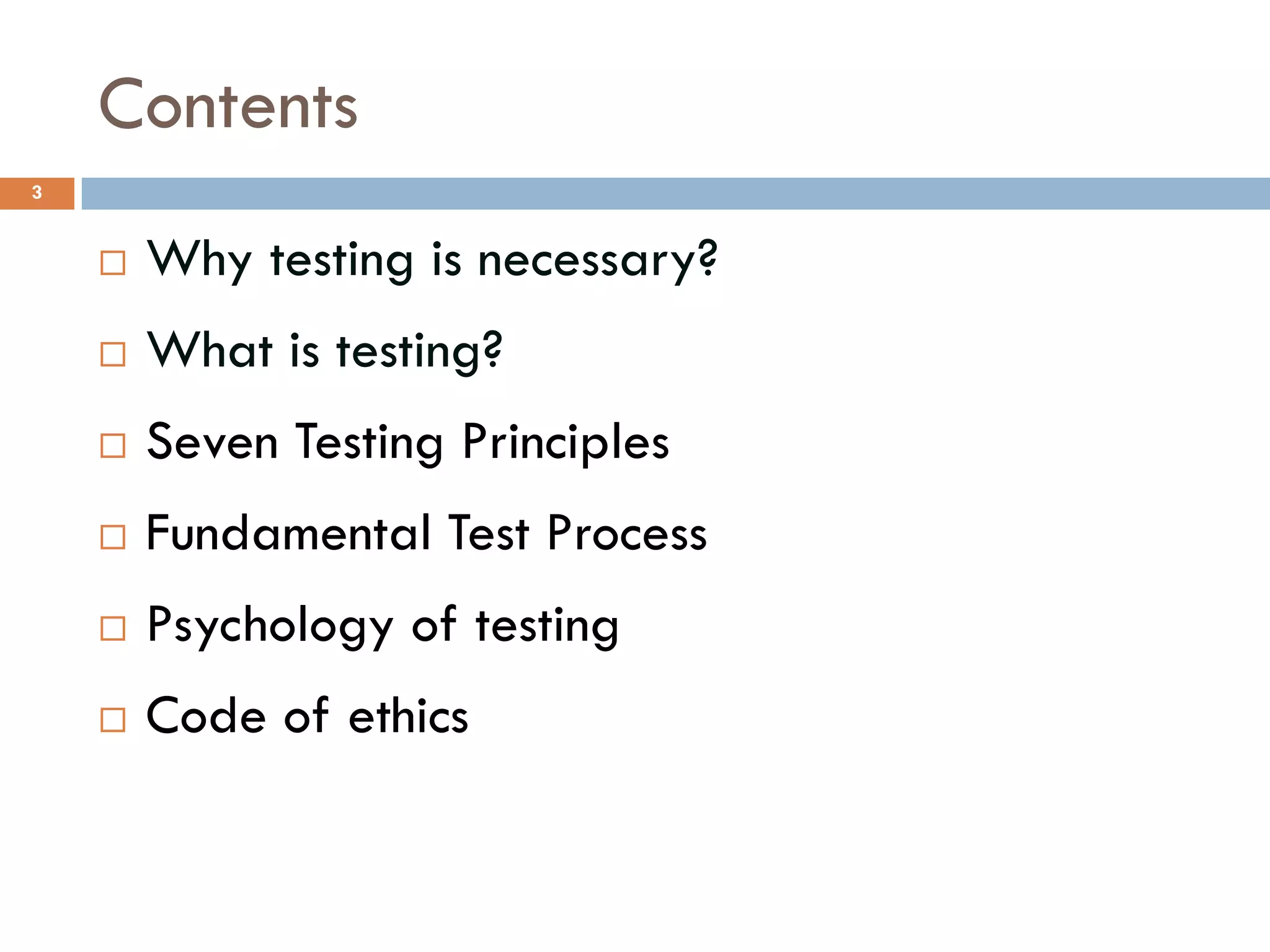 Contents

3

□ Why testing is necessary?
□ What is testing?
□ Seven Testing Principles
□ Fundamental Test Process
□ Psychology of testing
□ Code of ethics